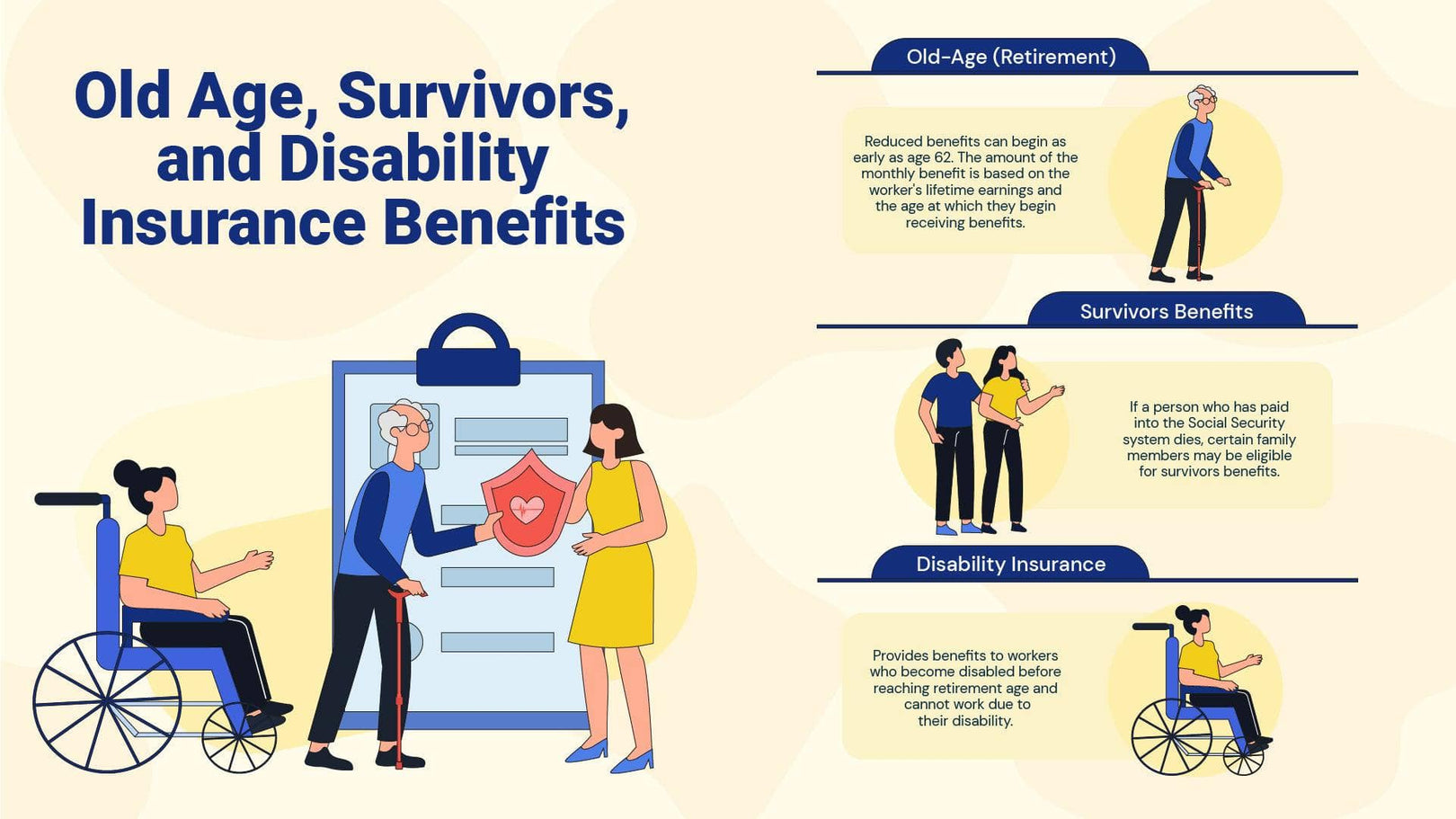 Old Age, Survivors, and Disability Insurance Benefits

Old-Age (Retirement)

Reduced benefits can begin as early as age 62. The amount of the monthly benefit is based on the worker's lifetime earnings and the age at which they begin receiving benefits.

Survivors Benefits

If a person who has paid into the Social Security system dies, certain family members may be eligible for survivors benefits.

Disability Insurance

Provides benefits to workers who become disabled before reaching retirement age and cannot work due to their disability.